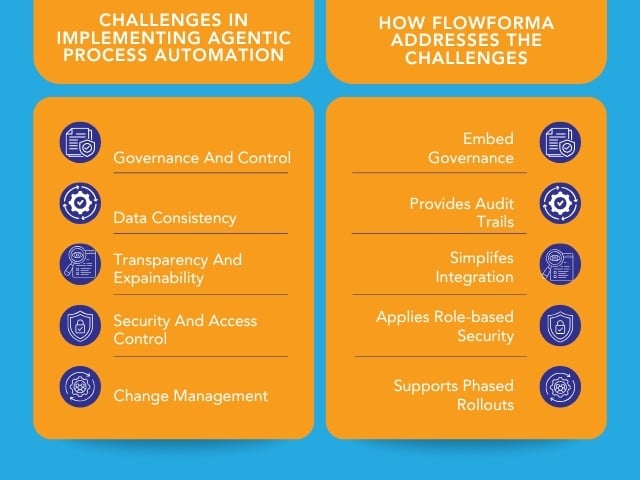 CHALLENGES IN IMPLEMENTING AGENTIC PROCESS AUTOMATION

Governance And Control

Data Consistency

Transparency And Expainability

Security And Access Control

Change Management

HOW FLOWFORMA ADDRESSES THE CHALLENGES

Embed Governance

Provides Audit Trails

Simplifes Integration

Applies Role-based Security

Supports Phased Rollouts